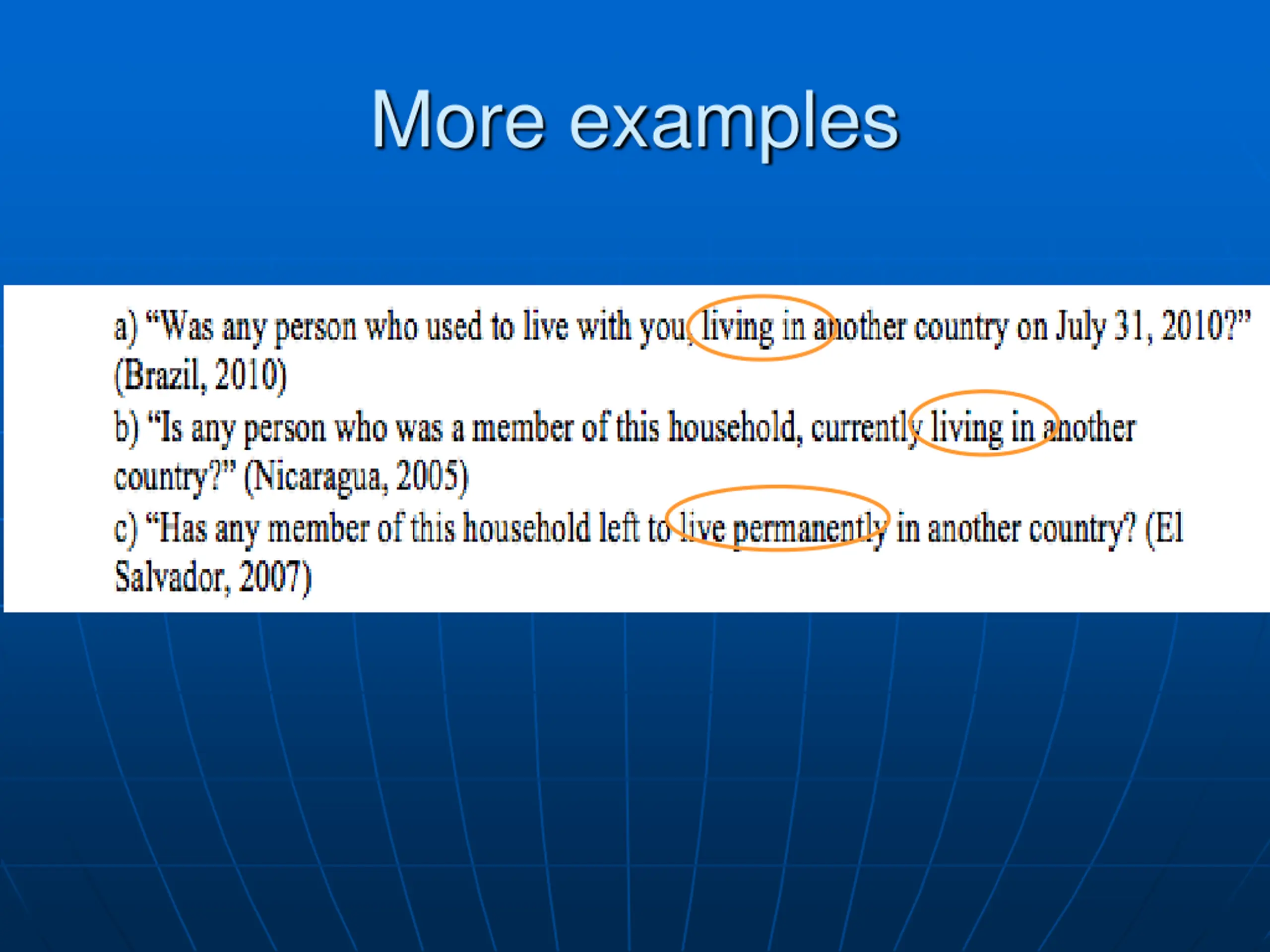 More examples

a) “Was any person who used to live with you, living in another country on July 31, 2010?” (Brazil, 2010)

b) “Is any person who was a member of this household, currently living in another country?” (Nicaragua, 2005)

c) “Has any member of this household left to live permanently in another country? (El Salvador, 2007)